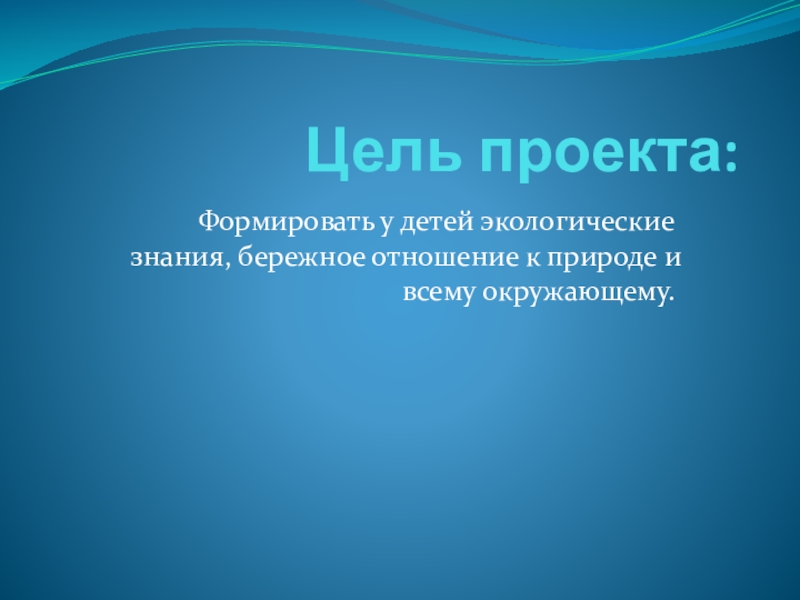 Цель проекта:

Формировать у детей экологические знания, бережное отношение к природе и всему окружающему.